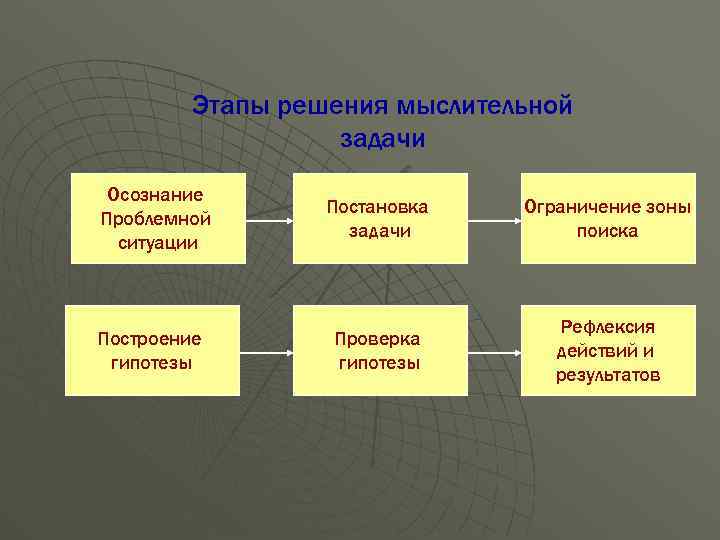 Этапы решения мыслительной задачи

Осознание Проблемной ситуации

Постановка задачи

Ограничение зоны поиска

Построение гипотезы

Проверка гипотезы

Рефлексия действий и результатов